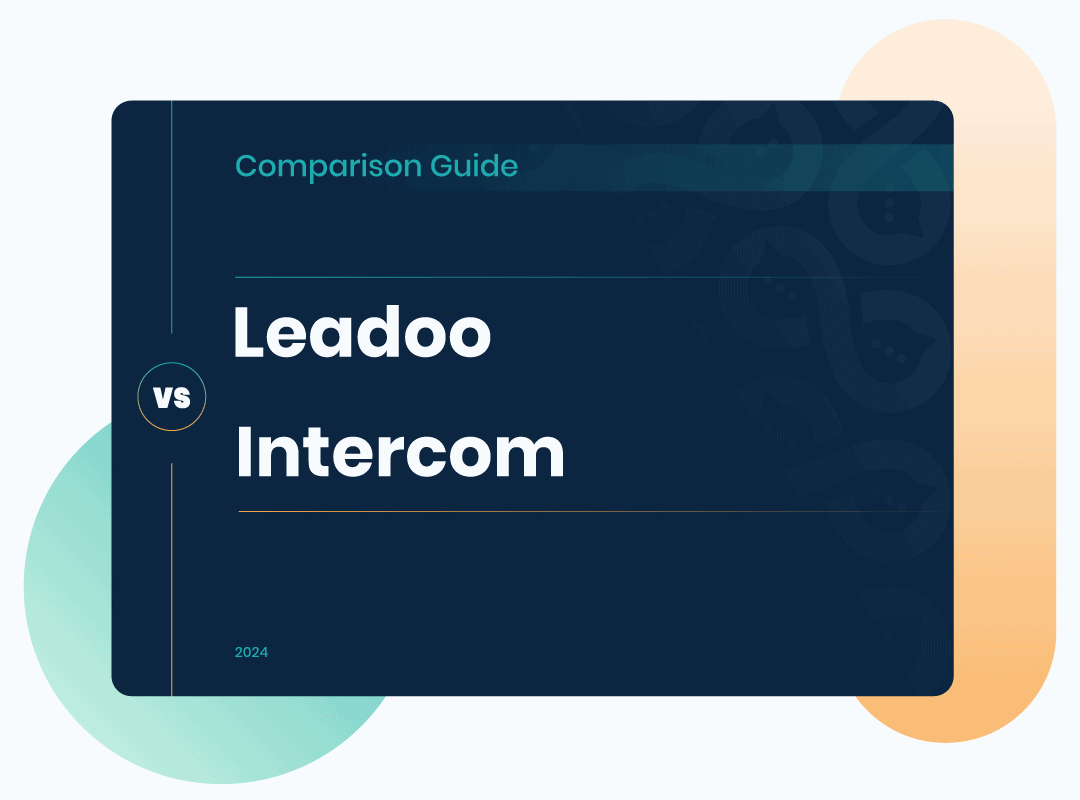 Comparison Guide

Leadoo

vs

Intercom

2024